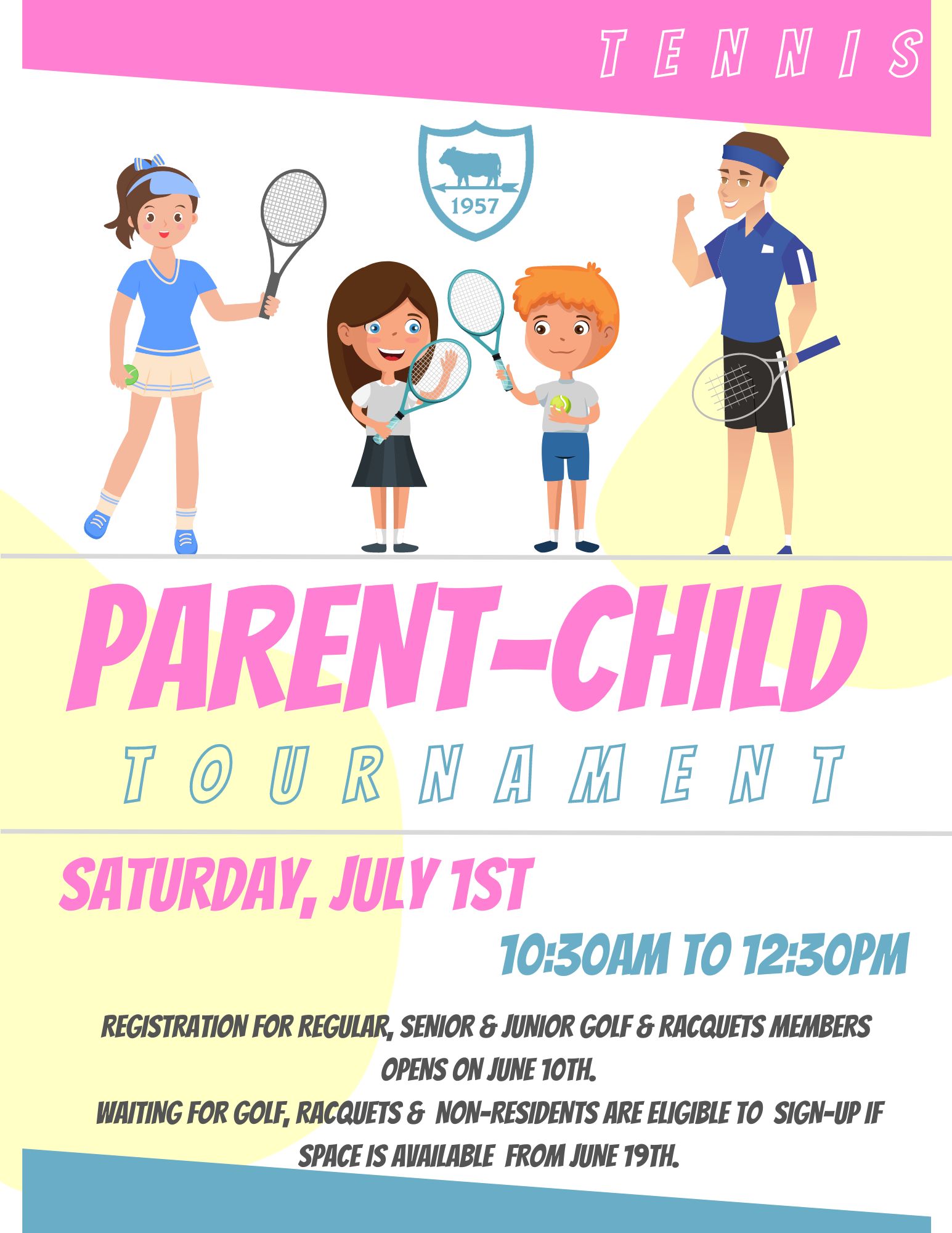 TENNIS

1957

PARENT-CHILD
TOURNAMENT

SATURDAY, JULY 1ST

10:30AM TO 12:30PM

REGISTRATION FOR REGULAR, SENIOR & JUNIOR GOLF & RACQUETS MEMBERS OPENS ON JUNE 10TH.
WAITING FOR GOLF, RACQUETS & NON-RESIDENTS ARE ELIGIBLE TO SIGN-UP IF SPACE IS AVAILABLE FROM JUNE 19TH.